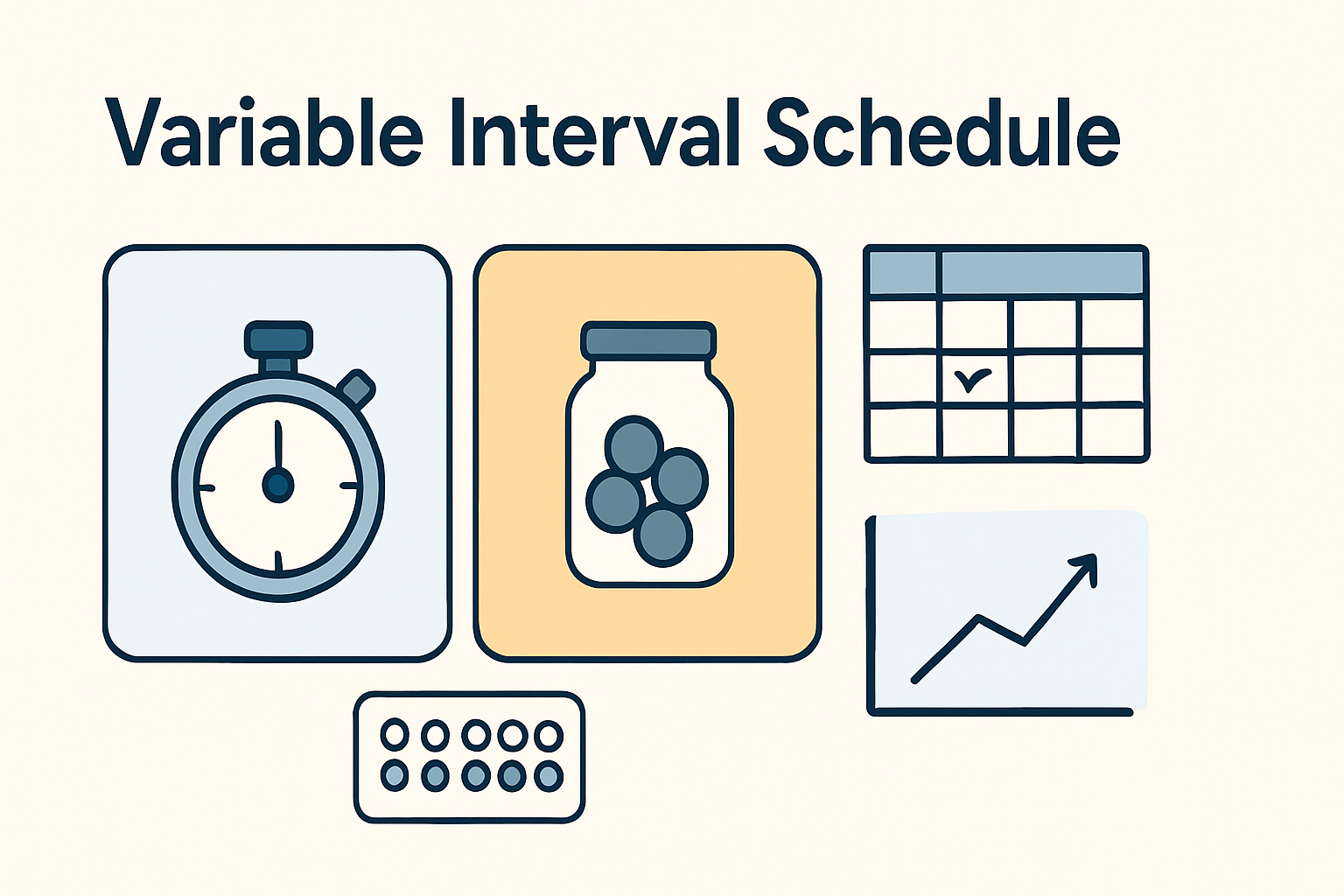 Variable Interval Schedule